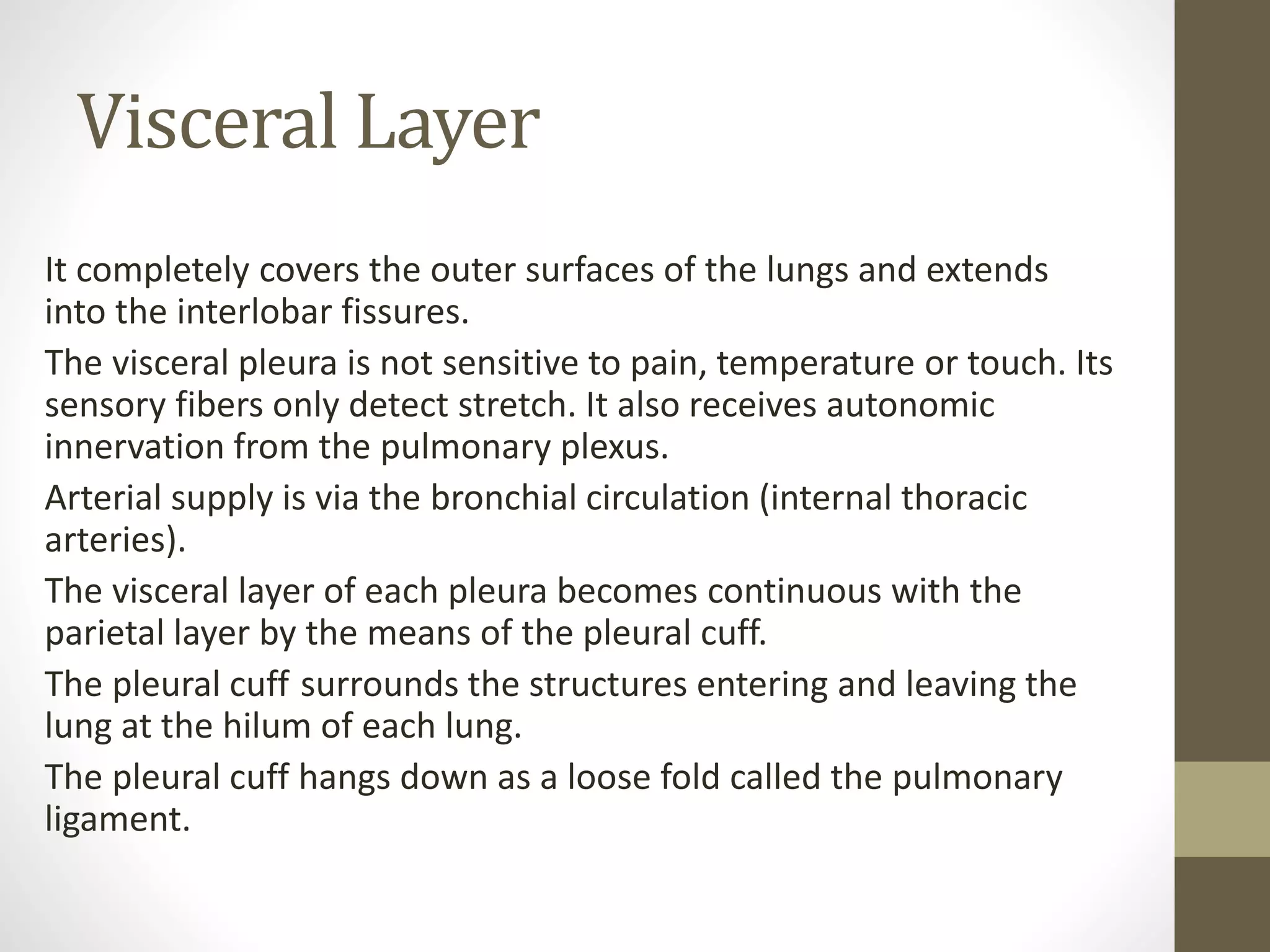 Visceral Layer

It completely covers the outer surfaces of the lungs and extends into the interlobar fissures.

The visceral pleura is not sensitive to pain, temperature or touch. Its sensory fibers only detect stretch. It also receives autonomic innervation from the pulmonary plexus.

Arterial supply is via the bronchial circulation (internal thoracic arteries).

The visceral layer of each pleura becomes continuous with the parietal layer by the means of the pleural cuff.

The pleural cuff surrounds the structures entering and leaving the lung at the hilum of each lung.

The pleural cuff hangs down as a loose fold called the pulmonary ligament.